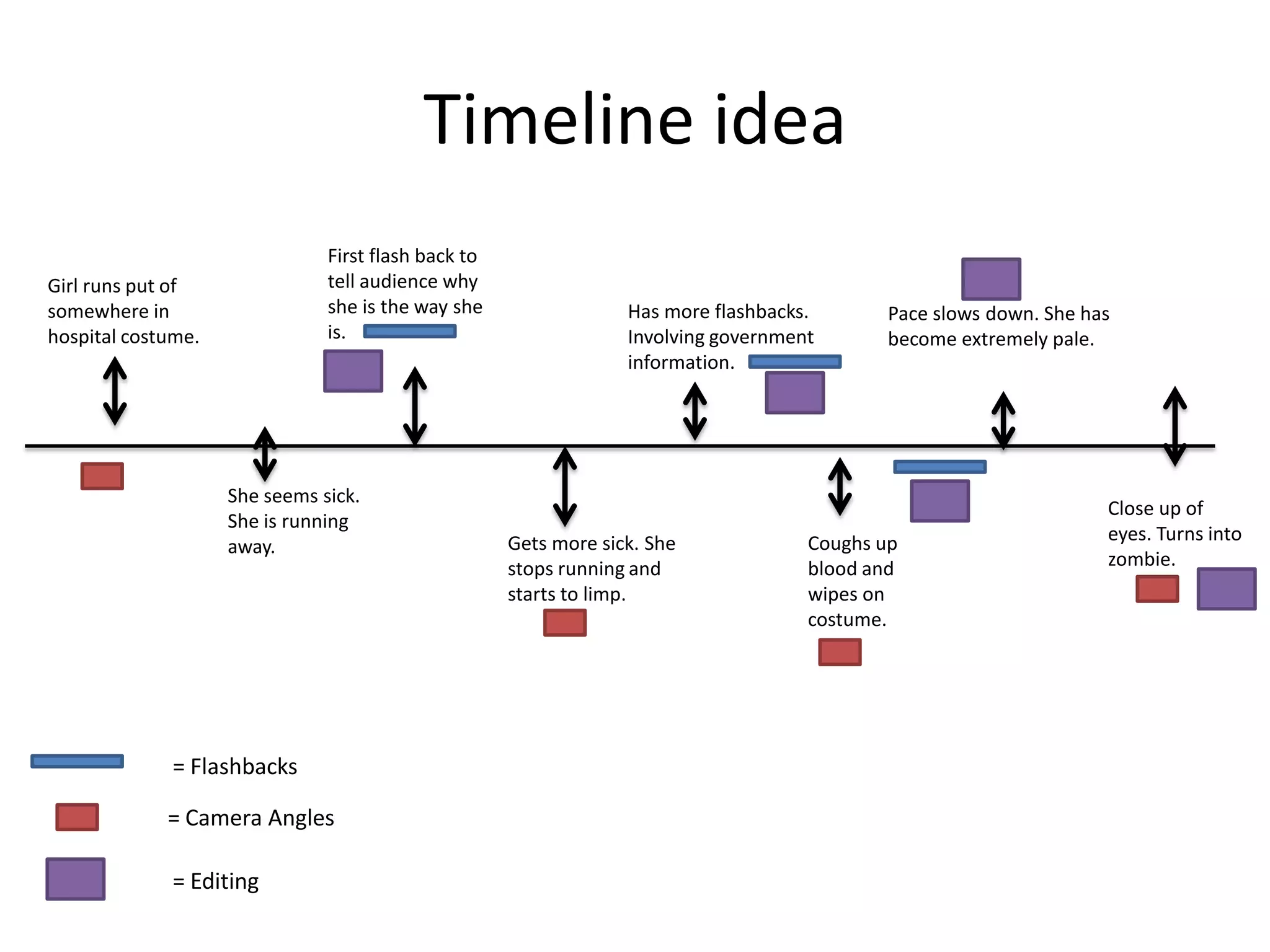 Timeline idea

Girl runs put of somewhere in hospital costume.

She seems sick. She is running away.

First flash back to tell audience why she is the way she is.

Gets more sick. She stops running and starts to limp.

Has more flashbacks. Involving government information.

Coughs up blood and wipes on costume.

Pace slows down. She has become extremely pale.

Close up of eyes. Turns into zombie.

= Flashbacks

= Camera Angles

= Editing